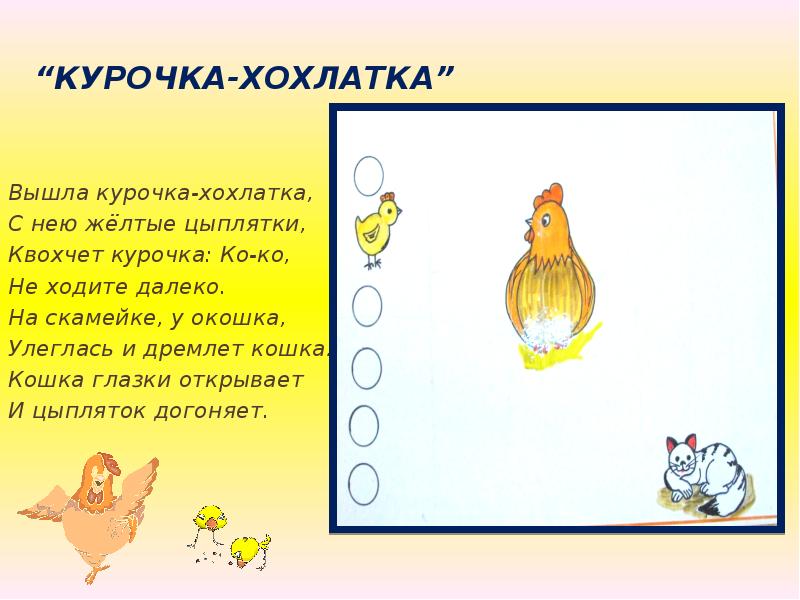 “КУРОЧКА-ХОХЛАТКА”

Вышла курочка-хохлатка,
С нею жёлтые цыплятки,
Квохчет курочка: Ко-ко,
Не ходите далеко.
На скамейке, у окошка,
Улеглась и дремлет кошка.
Кошка глазки открывает
И цыпляток догоняет.